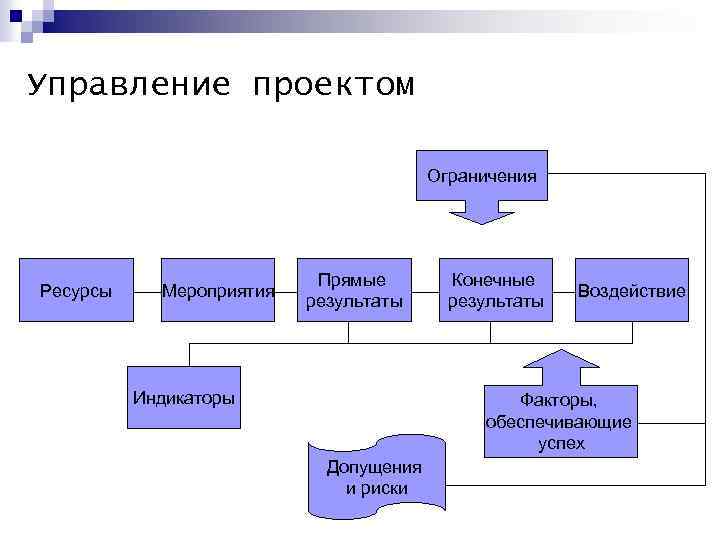 Управление проектом

Ограничения

Ресурсы

Мероприятия

Прямые результаты

Конечные результаты

Воздействие

Индикаторы

Факторы, обеспечивающие успех

Допущения и риски